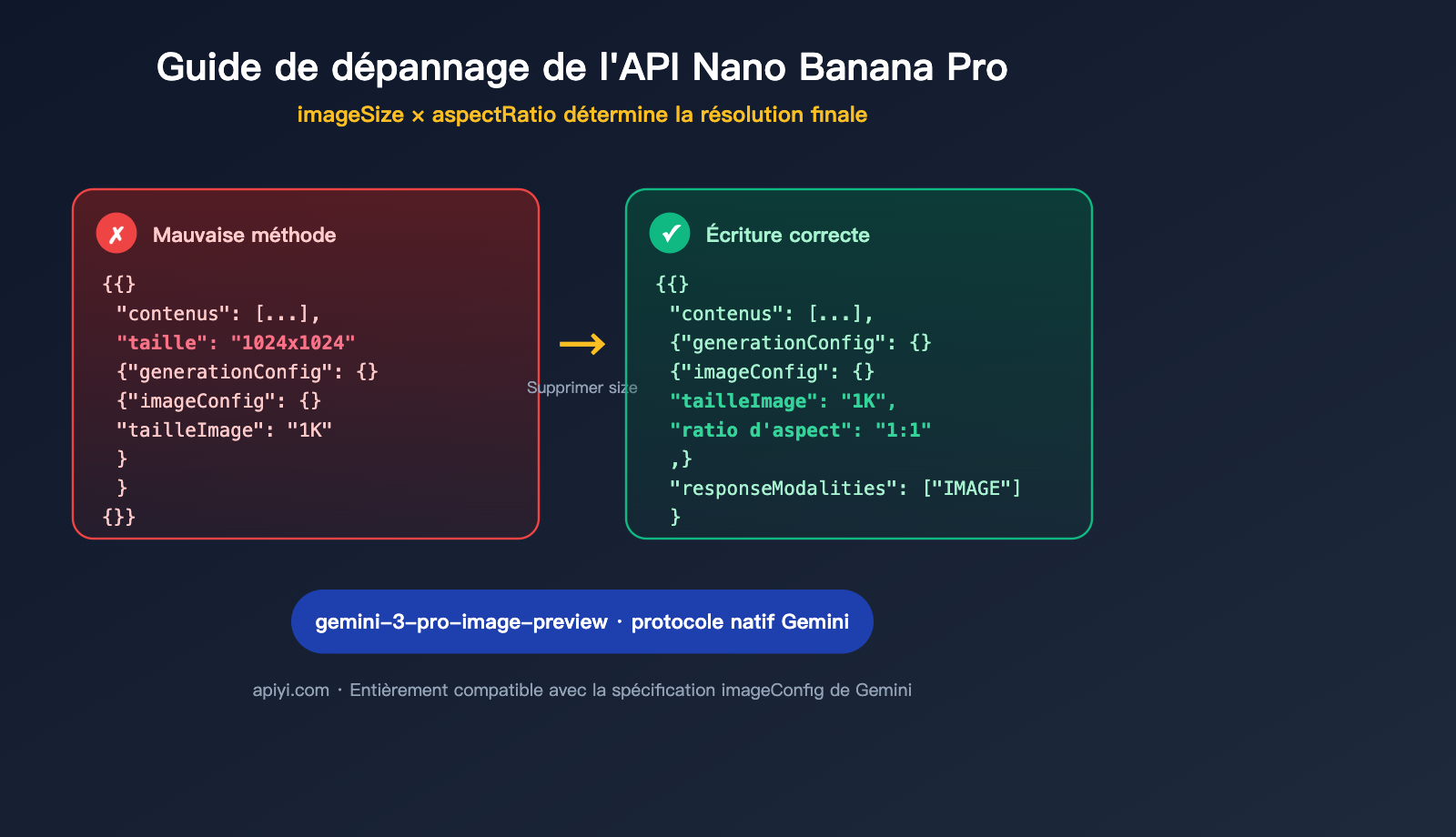 Guide de dépannage de l'API Nano Banana Pro

imageSize × aspectRatio détermine la résolution finale

✗ Mauvaise méthode

{{}
"contenus": [...],
"taille": "1024x1024"
{"generationConfig": {}
{"imageConfig": {}
"tailleImage": "1K"
}
}
{}}

→

Supprimer size

✓ Écriture correcte

{{}
"contenus": [...],
{"generationConfig": {}
{"imageConfig": {}
"tailleImage": "1K",
"ratio d'aspect": "1:1"
,}
"responseModalities": ["IMAGE"]
}

gemini-3-pro-image-preview · protocole natif Gemini

apiyi.com · Entièrement compatible avec la spécification imageConfig de Gemini